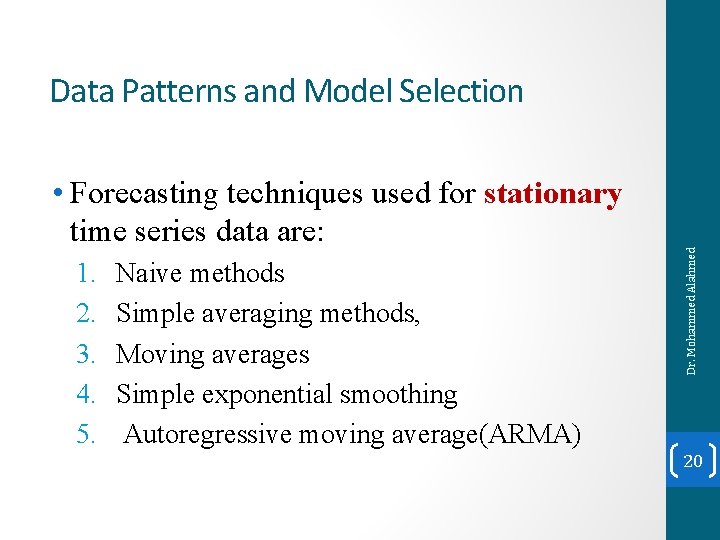 Data Patterns and Model Selection

• Forecasting techniques used for stationary time series data are:

1. Naive methods
2. Simple averaging methods,
3. Moving averages
4. Simple exponential smoothing
5. Autoregressive moving average(ARMA)

Dr. Mohammed Alahmed

20